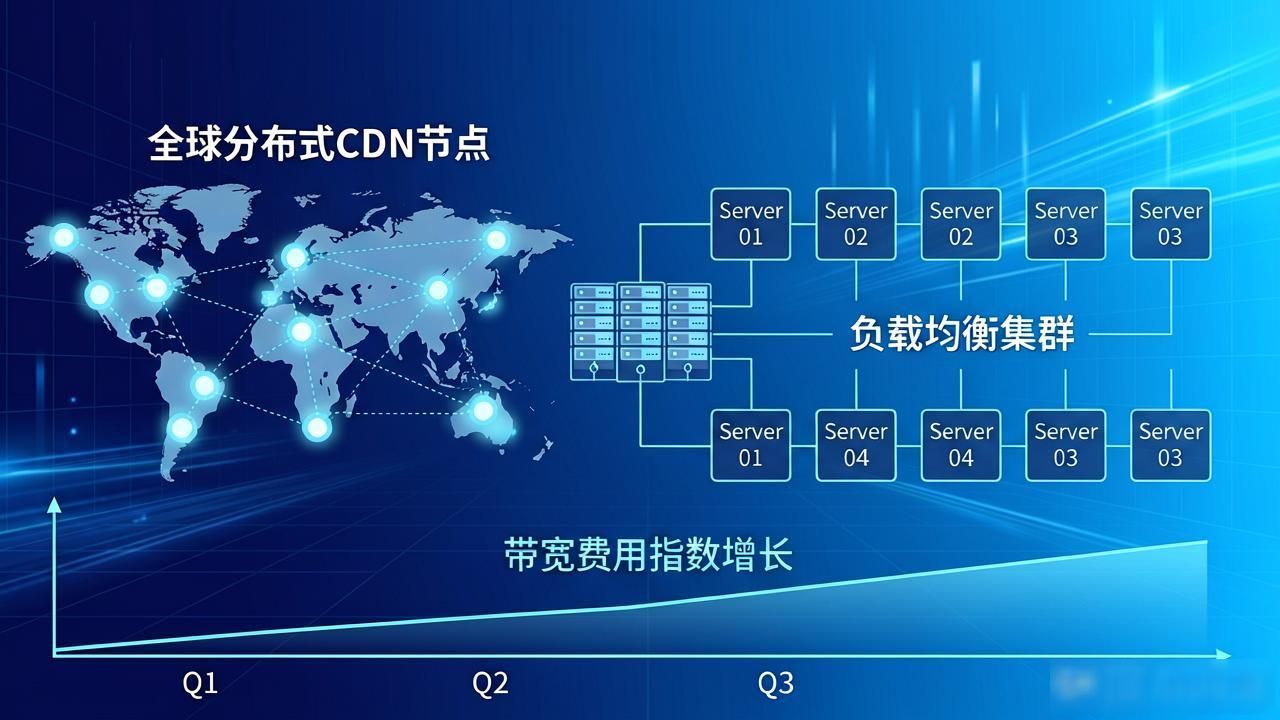 全球分布式CDN节点

Server 01
Server 02
Server 02
Server 03
Server 03

负载均衡集群

Server 01
Server 04
Server 04
Server 03
Server 03

带宽费用指数增长

Q1
Q2
Q3